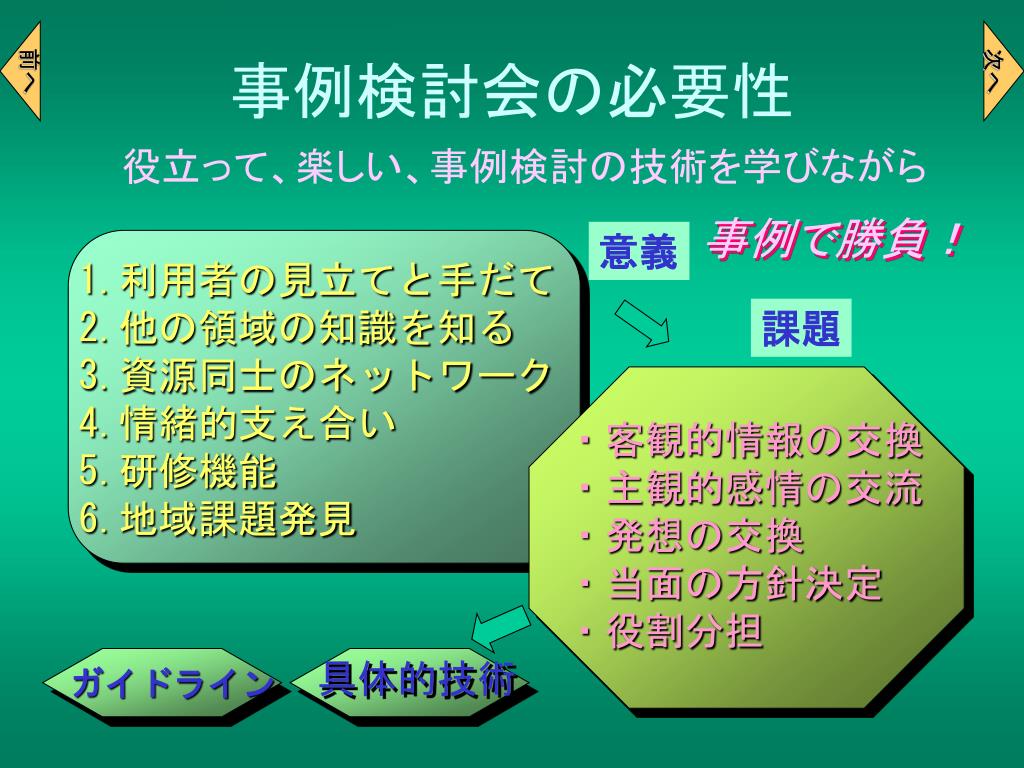 前へ

次へ

事例検討会の必要性

役立って、楽しい、事例検討の技術を学びながら

意義

事例で勝負！

1. 利用者の見立てと手だて
2. 他の領域の知識を知る
3. 資源同士のネットワーク
4. 情緒的支え合い
5. 研修機能
6. 地域課題発見

課題

・客観的情報の交換
・主観的感情の交流
・発想の交換
・当面の方針決定
・役割分担

ガイドライン

具体的技術